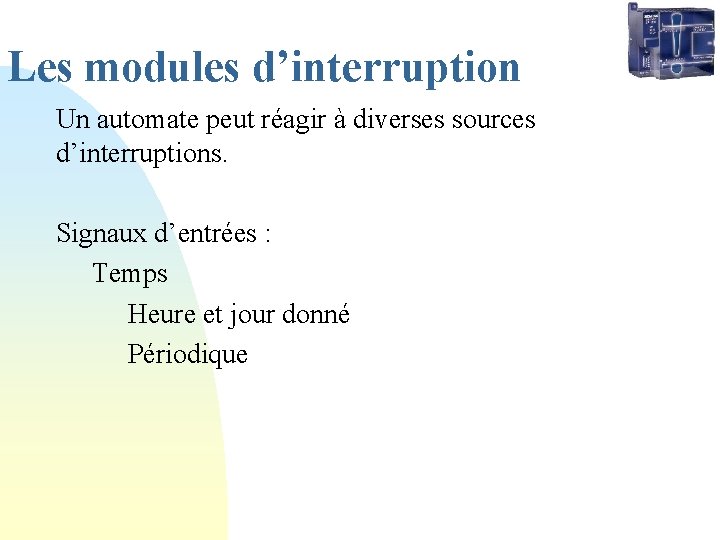 Les modules d’interruption

Un automate peut réagir à diverses sources d’interruptions.

Signaux d’entrées :

Temps

Heure et jour donné

Périodique